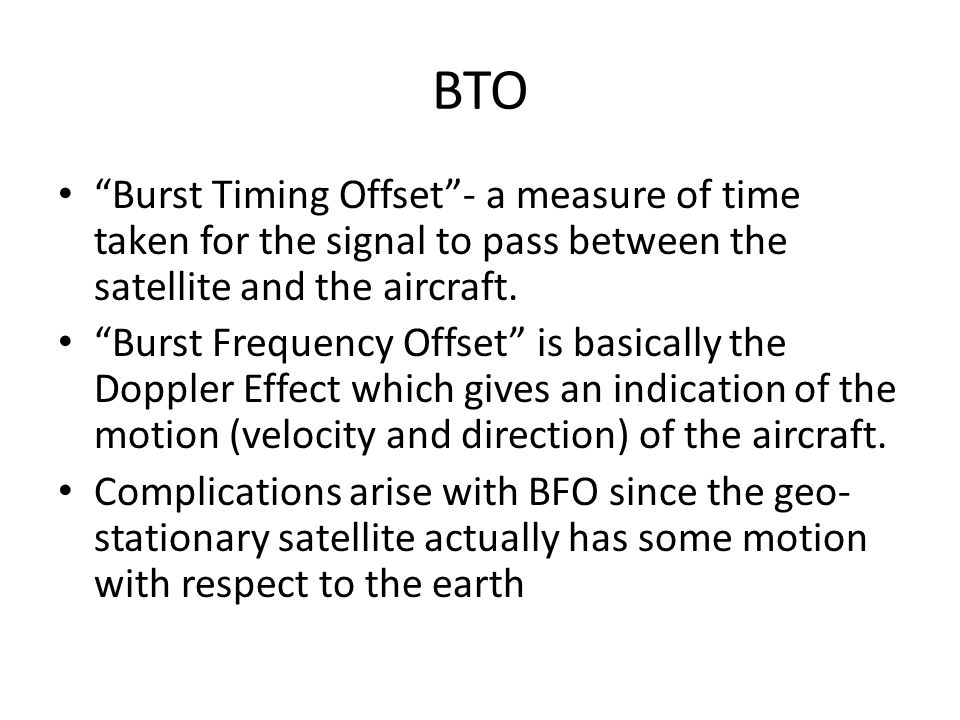 BTO

• “Burst Timing Offset”- a measure of time taken for the signal to pass between the satellite and the aircraft.
• “Burst Frequency Offset” is basically the Doppler Effect which gives an indication of the motion (velocity and direction) of the aircraft.
• Complications arise with BFO since the geostationary satellite actually has some motion with respect to the earth